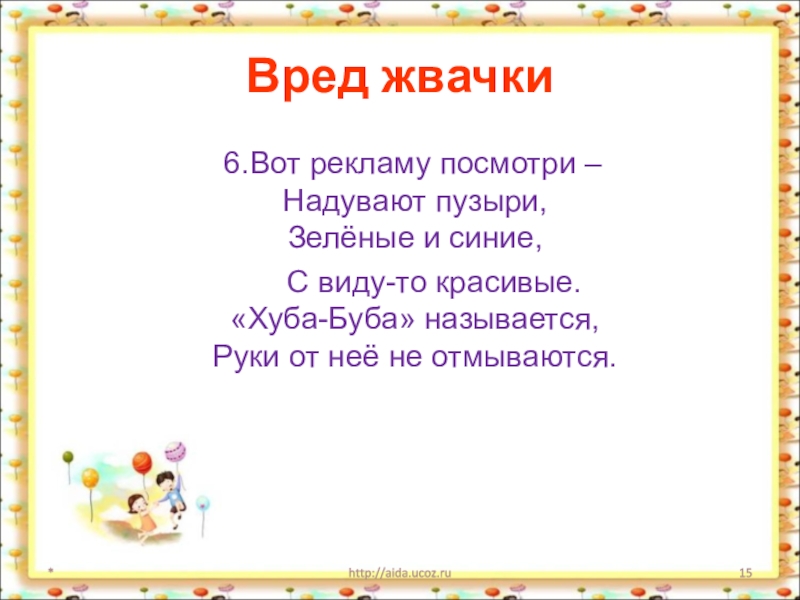 Вред жвачки

6.Вот рекламу посмотри –
Надувают пузыри,
Зелёные и синие,

С виду-то красивые.
«Хуба-Буба» называется,
Руки от неё не отмываются.

*

http://aida.ucoz.ru

15